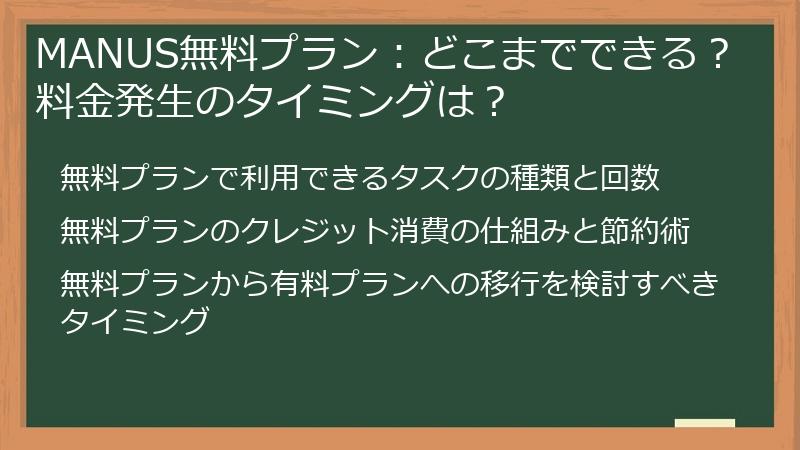 MANUS無料プラン：どこまでできる？料金発生のタイミングは？

無料プランで利用できるタスクの種類と回数

無料プランのクレジット消費の仕組みと節約術

無料プランから有料プランへの移行を検討すべきタイミング